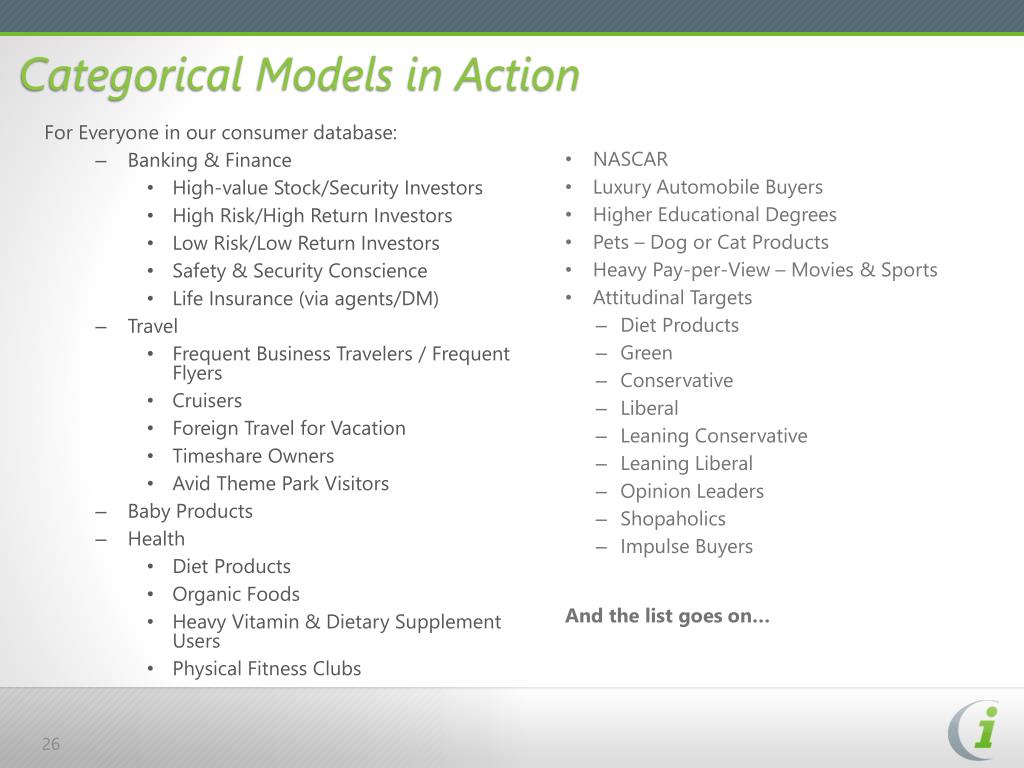 Categorical Models in Action

For Everyone in our consumer database:
– Banking & Finance
• High-value Stock/Security Investors
• High Risk/High Return Investors
• Low Risk/Low Return Investors
• Safety & Security Conscience
• Life Insurance (via agents/DM)
– Travel
• Frequent Business Travelers / Frequent Flyers
• Cruisers
• Foreign Travel for Vacation
• Timeshare Owners
• Avid Theme Park Visitors
– Baby Products
– Health
• Diet Products
• Organic Foods
• Heavy Vitamin & Dietary Supplement Users
• Physical Fitness Clubs

• NASCAR
• Luxury Automobile Buyers
• Higher Educational Degrees
• Pets – Dog or Cat Products
• Heavy Pay-per-View – Movies & Sports
• Attitudinal Targets
– Diet Products
– Green
– Conservative
– Liberal
– Leaning Conservative
– Leaning Liberal
– Opinion Leaders
– Shopaholics
– Impulse Buyers

And the list goes on…

26

i